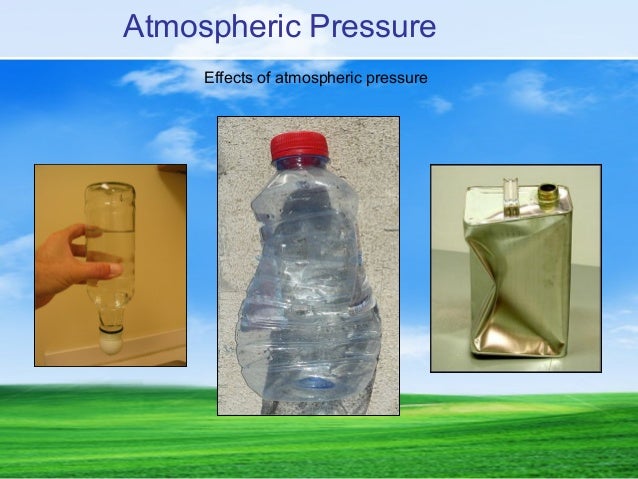 Atmospheric Pressure

Effects of atmospheric pressure